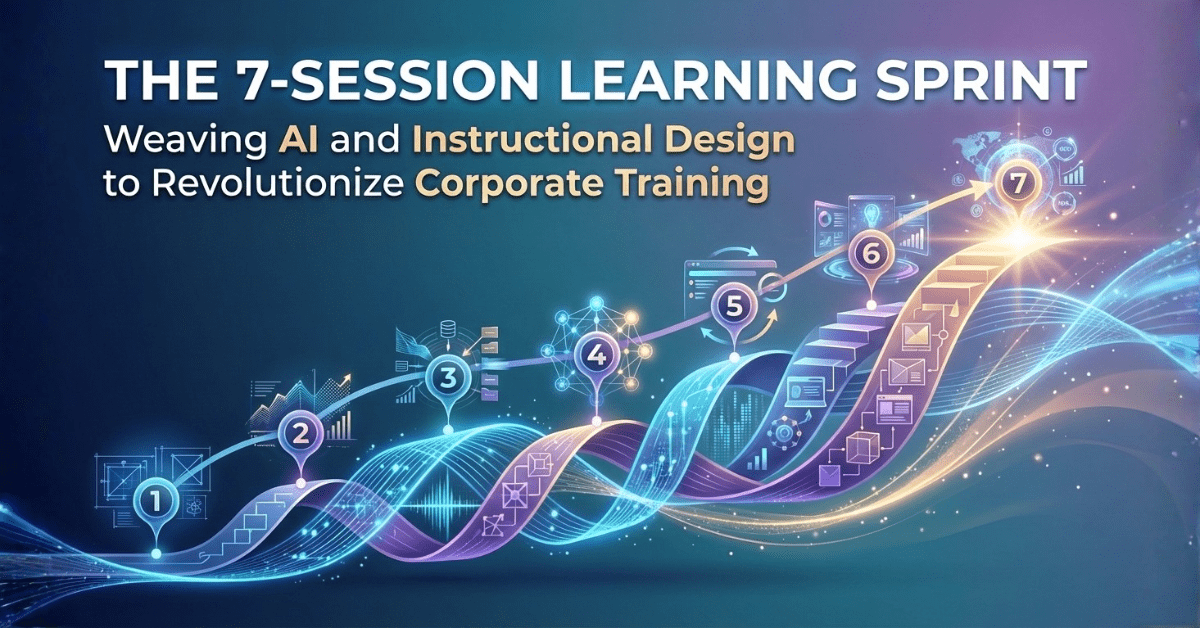 THE 7-SESSION LEARNING SPRINT
Weaving AI and Instructional Design to Revolutionize Corporate Training

1
2
3
4
5
6
7